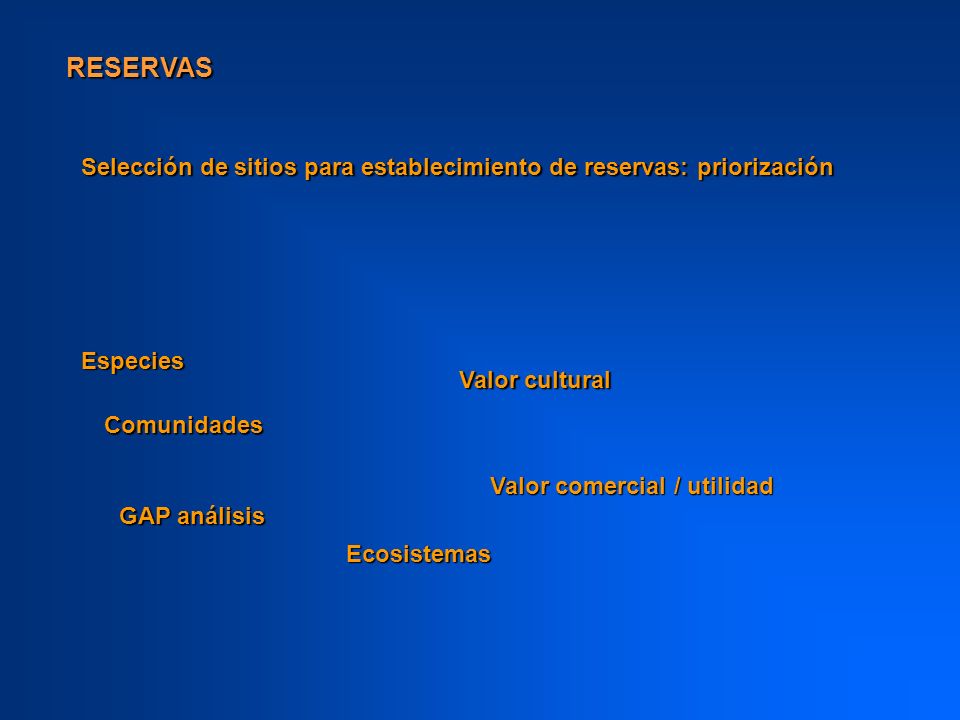 RESERVAS

Selección de sitios para establecimiento de reservas: priorización

Especies

Valor cultural

Comunidades

Valor comercial / utilidad

GAP análisis

Ecosistemas